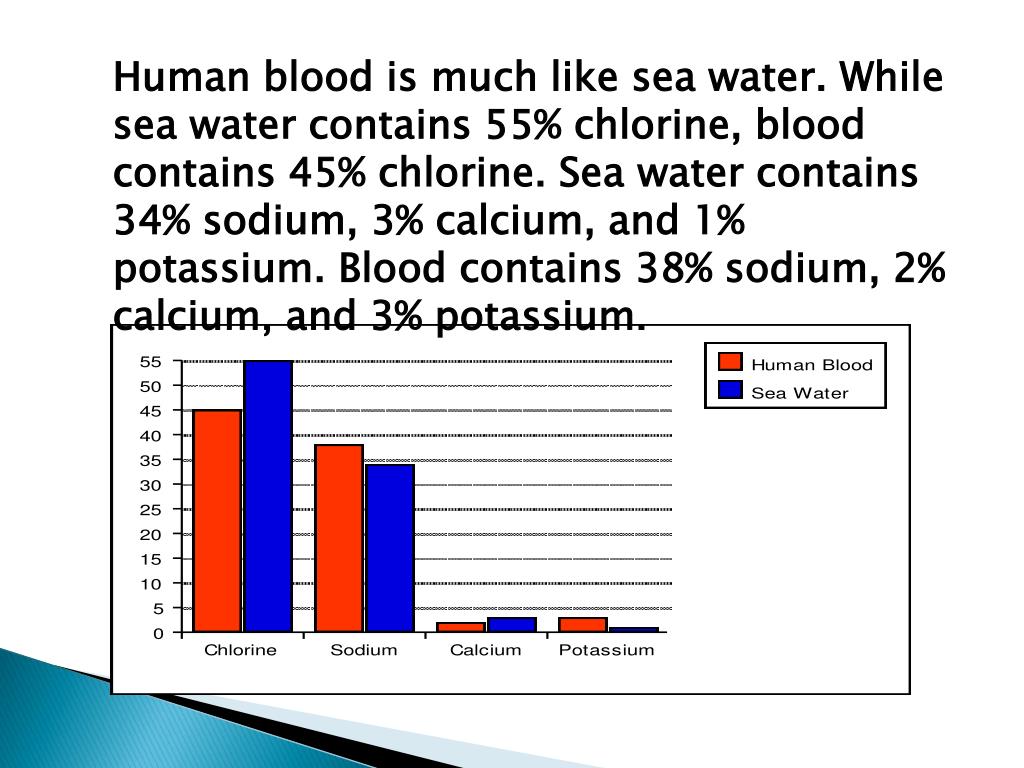 Human blood is much like sea water. While sea water contains 55% chlorine, blood contains 45% chlorine. Sea water contains 34% sodium, 3% calcium, and 1% potassium. Blood contains 38% sodium, 2% calcium, and 3% potassium.

55
50
45
40
35
30
25
20
15
10
5
0

Chlorine
Sodium
Calcium
Potassium

Human Blood
Sea Water